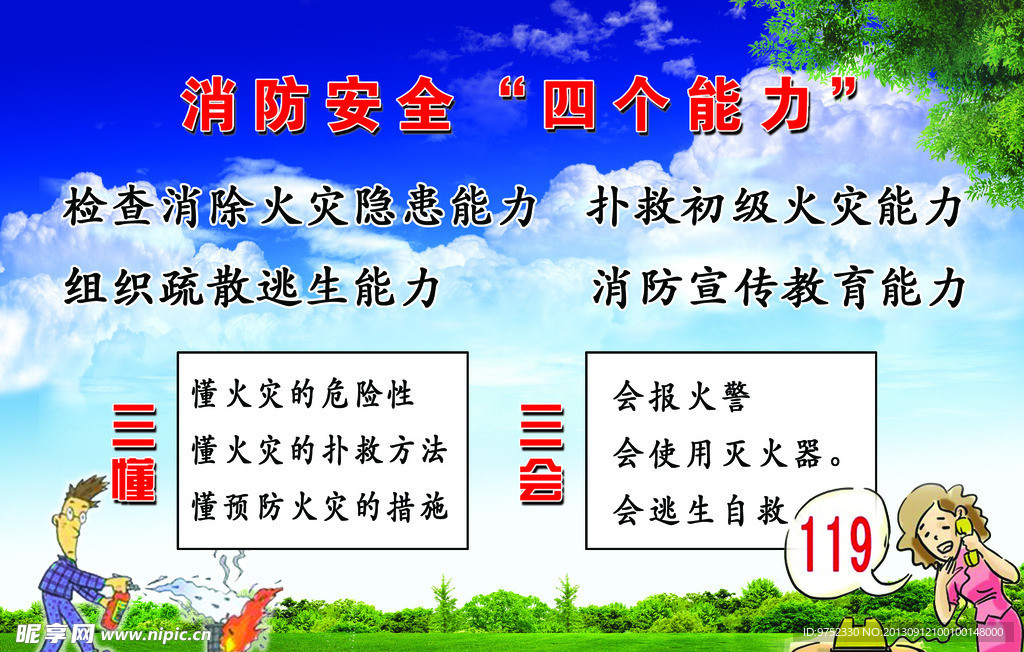 消防安全“四个能力”

检查消除火灾隐患能力　扑救初级火灾能力

组织疏散逃生能力　消防宣传教育能力

三懂

懂火灾的危险性
懂火灾的扑救方法
懂预防火灾的措施

三会

会报火警
会使用灭火器。
会逃生自救

119

昵享网 www.nipic.cn

ID:9752330 NO:20130912100100148000